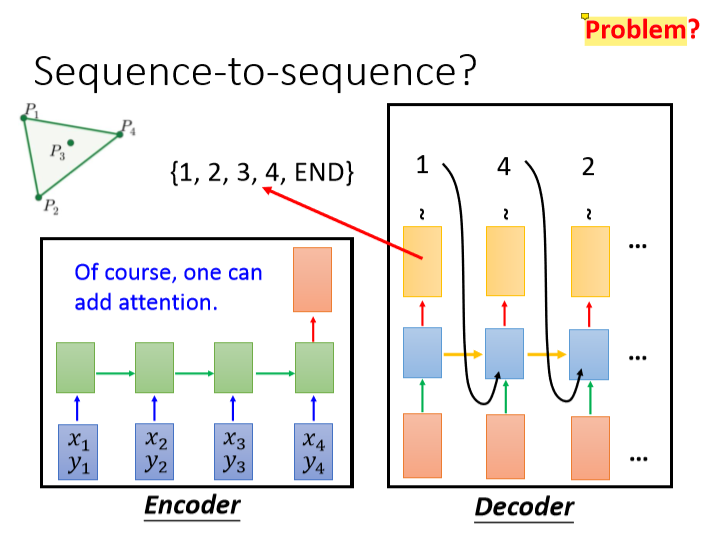 Problem?

Sequence-to-sequence?

$P_1$
$P_4$
$P_3$
$P_2$

{1, 2, 3, 4, END}

1 4 2

~ ~ ~

...
...
...

Of course, one can add attention.

$x_1$ $y_1$
$x_2$ $y_2$
$x_3$ $y_3$
$x_4$ $y_4$

Encoder

Decoder